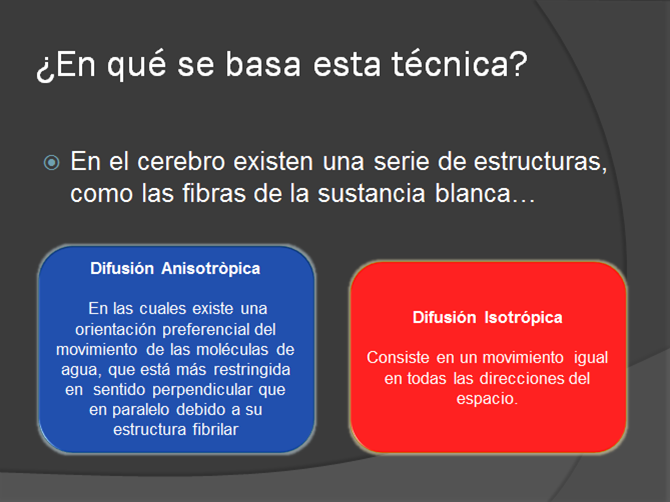 ¿En qué se basa esta técnica?

En el cerebro existen una serie de estructuras, como las fibras de la sustancia blanca…

Difusión Anisotròpica

En las cuales existe una orientación preferencial del movimiento de las moléculas de agua, que está más restringida en sentido perpendicular que en paralelo debido a su estructura fibrilar

Difusión Isotrópica

Consiste en un movimiento igual en todas las direcciones del espacio.